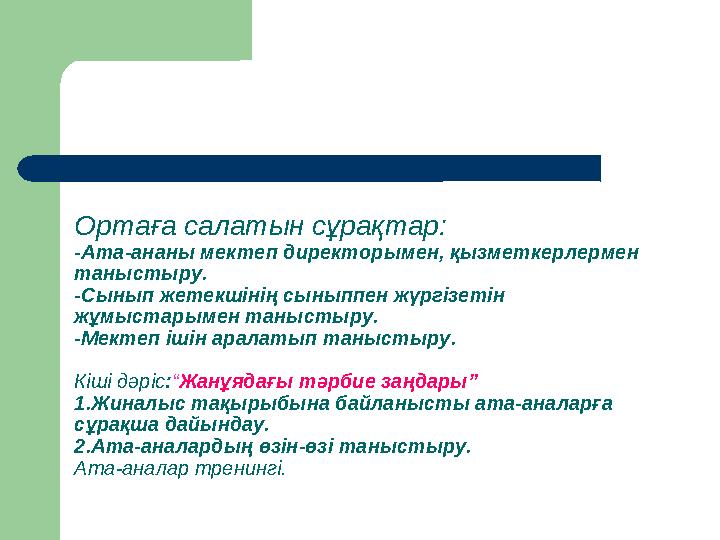 Ортаға салатын сұрақтар:
-Ата-ананы мектеп директорымен, қызметкерлермен таныстыру.
-Сынып жетекшінің сыныппен жүргізетін жұмыстарымен таныстыру.
-Мектеп ішін аралатып таныстыру.

Кіші дәріс:"Жанұядағы тәрбие заңдары"
1.Жиналыс тақырыбына байланысты ата-аналарға сұрақша дайындау.
2.Ата-аналардың өзін-өзі таныстыру.
Ата-аналар тренингі.